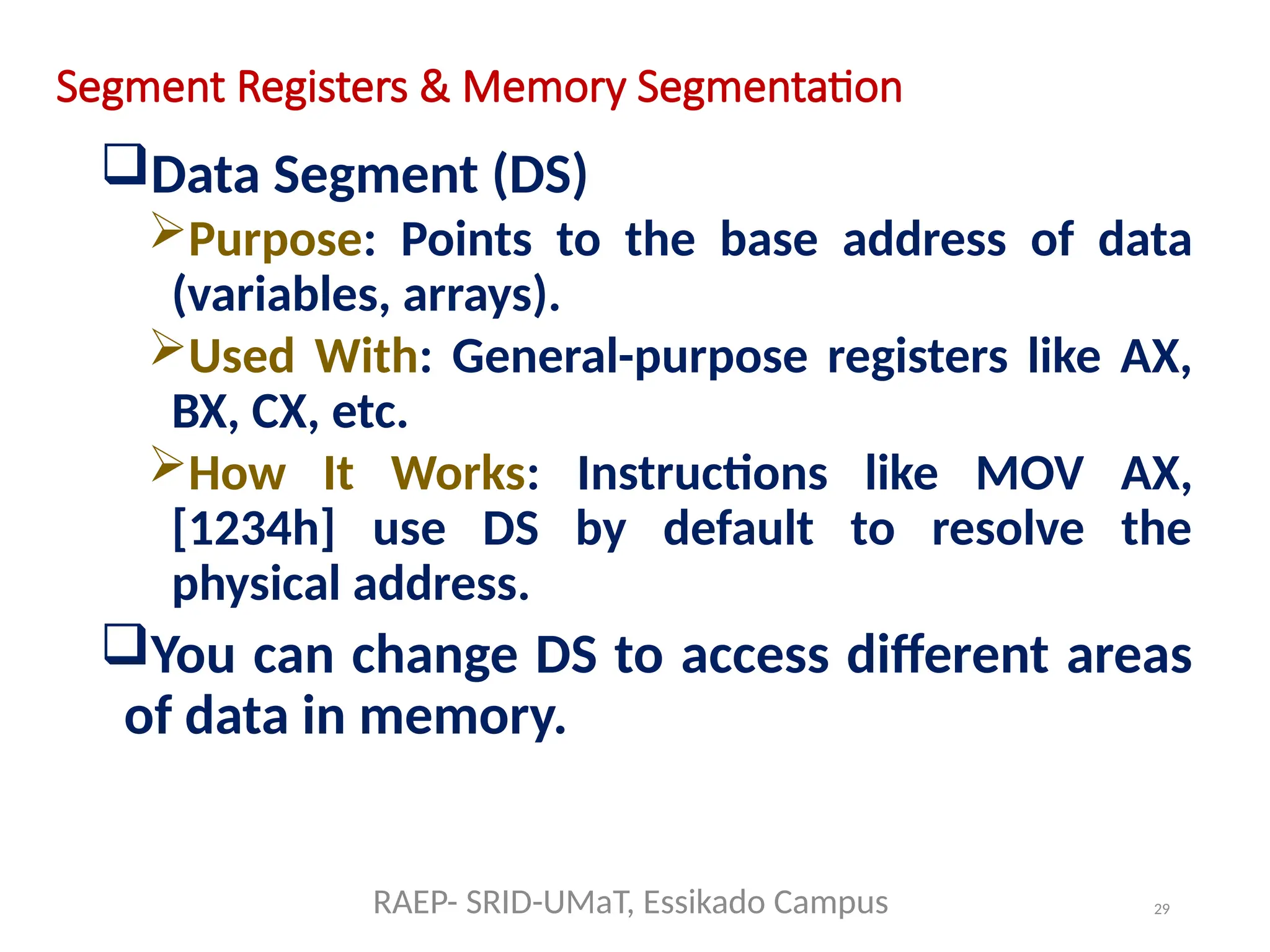 Segment Registers & Memory Segmentation

❑Data Segment (DS)

➢Purpose: Points to the base address of data (variables, arrays).

➢Used With: General-purpose registers like AX, BX, CX, etc.

➢How It Works: Instructions like MOV AX, [1234h] use DS by default to resolve the physical address.

❑You can change DS to access different areas of data in memory.

RAEP- SRID-UMaT, Essikado Campus

29